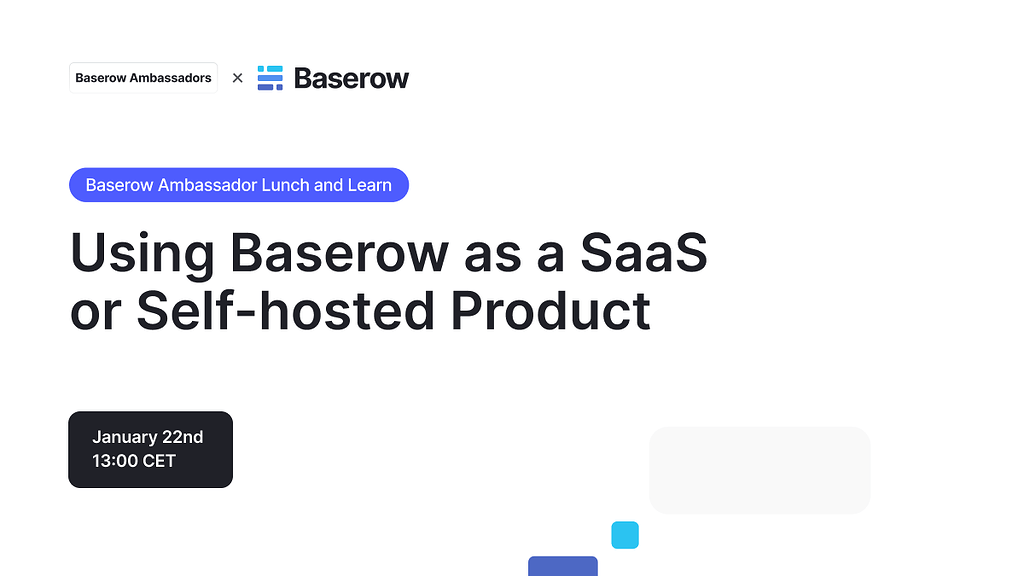 Baserow Ambassadors × Baserow

Baserow Ambassador Lunch and Learn

Using Baserow as a SaaS or Self-hosted Product

January 22nd
13:00 CET